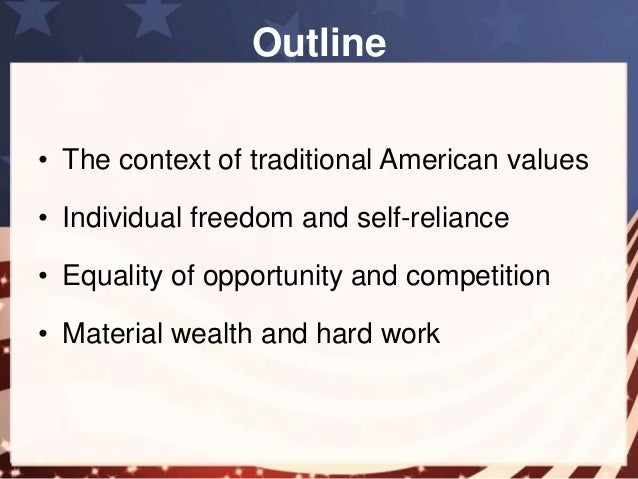 Outline

• The context of traditional American values
• Individual freedom and self-reliance
• Equality of opportunity and competition
• Material wealth and hard work